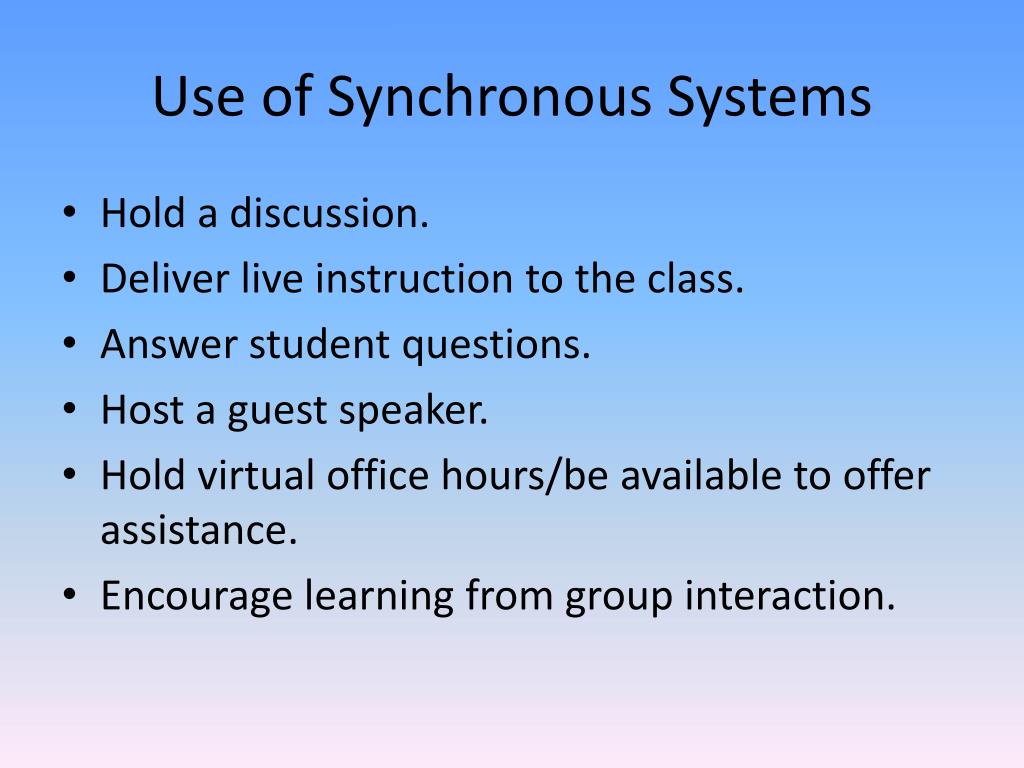 Use of Synchronous Systems

• Hold a discussion.
• Deliver live instruction to the class.
• Answer student questions.
• Host a guest speaker.
• Hold virtual office hours/be available to offer assistance.
• Encourage learning from group interaction.